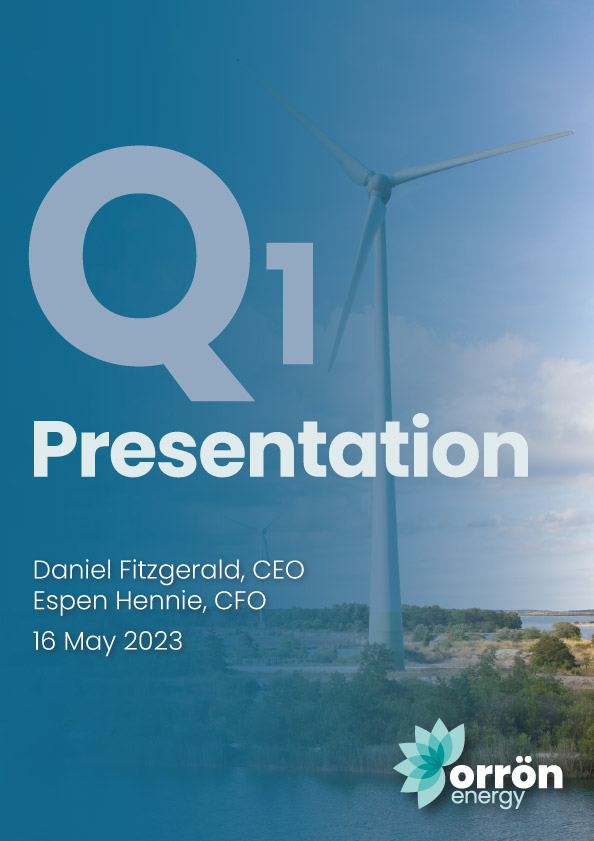 Q1

Presentation

Daniel Fitzgerald, CEO
Espen Hennie, CFO
16 May 2023

orrön energy